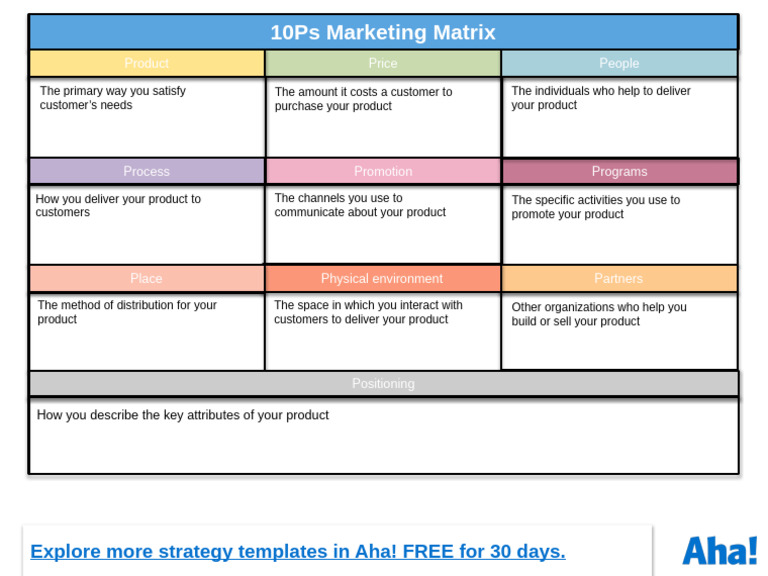 10Ps Marketing Matrix

| Product | Price | People |
|---|---|---|
| The primary way you satisfy customer's needs | The amount it costs a customer to purchase your product | The individuals who help to deliver your product |
| Process | Promotion | Programs |
| How you deliver your product to customers | The channels you use to communicate about your product | The specific activities you use to promote your product |
| Place | Physical environment | Partners |
| The method of distribution for your product | The space in which you interact with customers to deliver your product | Other organizations who help you build or sell your product |

Positioning

How you describe the key attributes of your product

Explore more strategy templates in Aha! FREE for 30 days.

Aha!